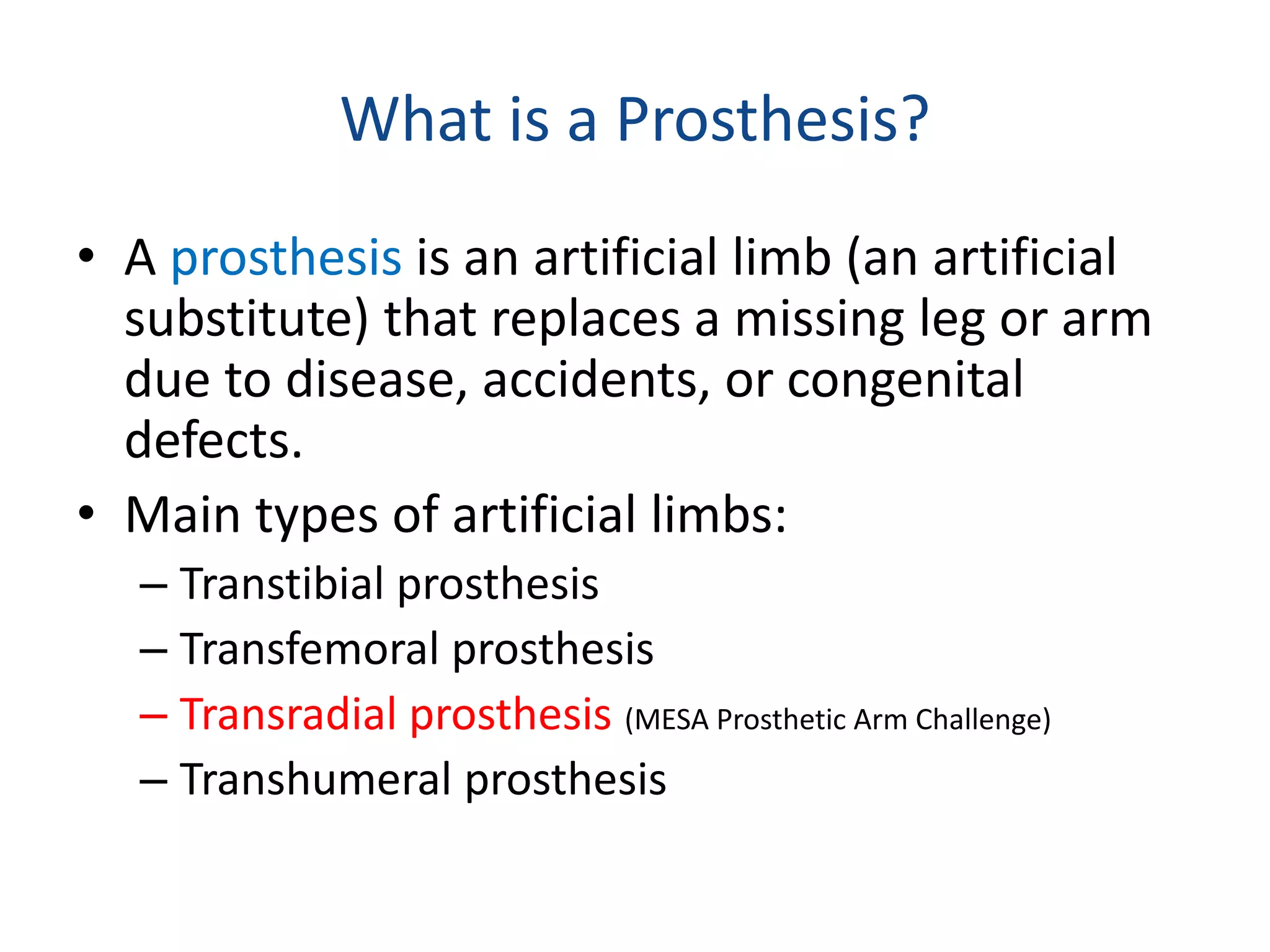 What is a Prosthesis?

• A prosthesis is an artificial limb (an artificial substitute) that replaces a missing leg or arm due to disease, accidents, or congenital defects.

• Main types of artificial limbs:
– Transtibial prosthesis
– Transfemoral prosthesis
– Transradial prosthesis (MESA Prosthetic Arm Challenge)
– Transhumeral prosthesis